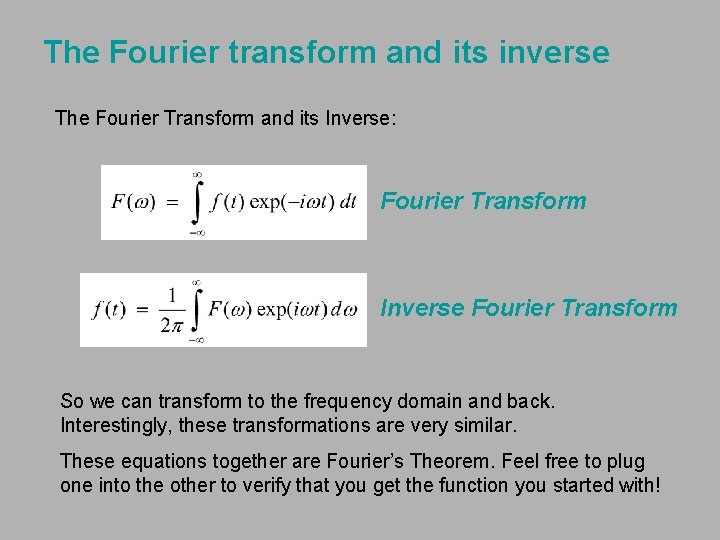 The Fourier transform and its inverse

The Fourier Transform and its Inverse:

$F(\omega) = \int_{-\infty}^{\infty} f(t) \exp(-i\omega t)\, dt$ Fourier Transform

$f(t) = \frac{1}{2\pi} \int_{-\infty}^{\infty} F(\omega) \exp(i\omega t)\, d\omega$ Inverse Fourier Transform

So we can transform to the frequency domain and back. Interestingly, these transformations are very similar.

These equations together are Fourier's Theorem. Feel free to plug one into the other to verify that you get the function you started with!